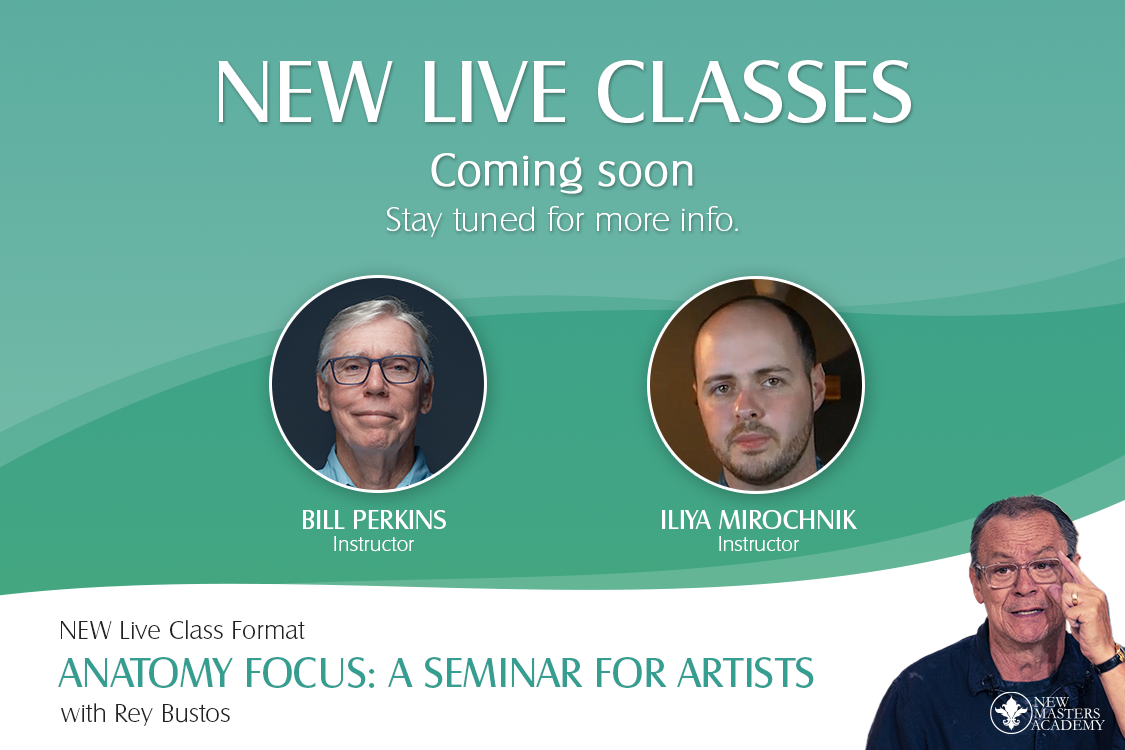 NEW LIVE CLASSES
Coming soon
Stay tuned for more info.

BILL PERKINS
Instructor

ILIYA MIROCHNIK
Instructor

NEW Live Class Format
ANATOMY FOCUS: A SEMINAR FOR ARTISTS
with Rey Bustos

NEW MASTERS ACADEMY